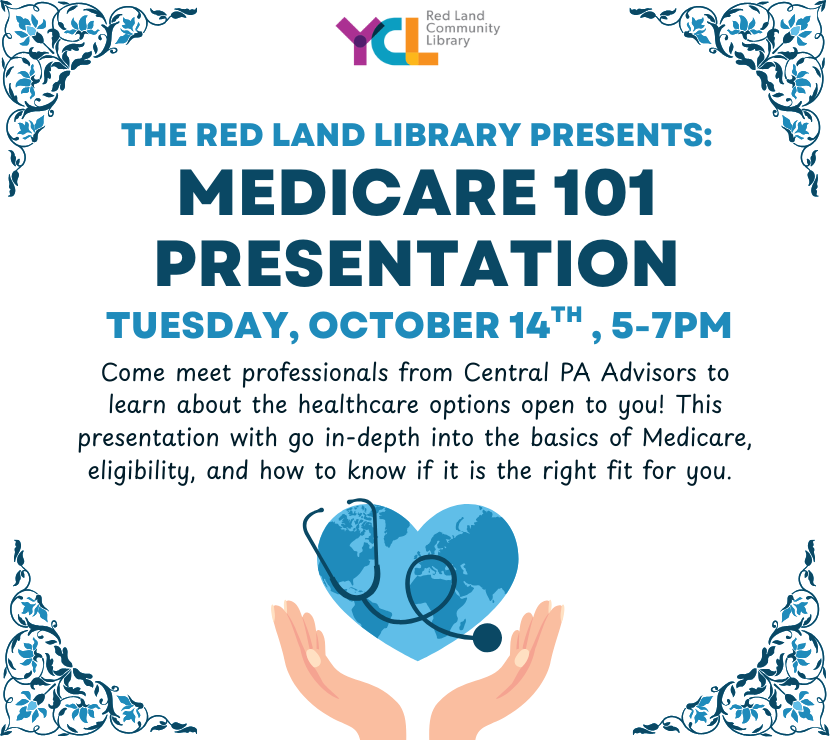 YCL Red Land Community Library

THE RED LAND LIBRARY PRESENTS:

MEDICARE 101 PRESENTATION

TUESDAY, OCTOBER 14$^{TH}$ , 5-7PM

Come meet professionals from Central PA Advisors to learn about the healthcare options open to you! This presentation with go in-depth into the basics of Medicare, eligibility, and how to know if it is the right fit for you.